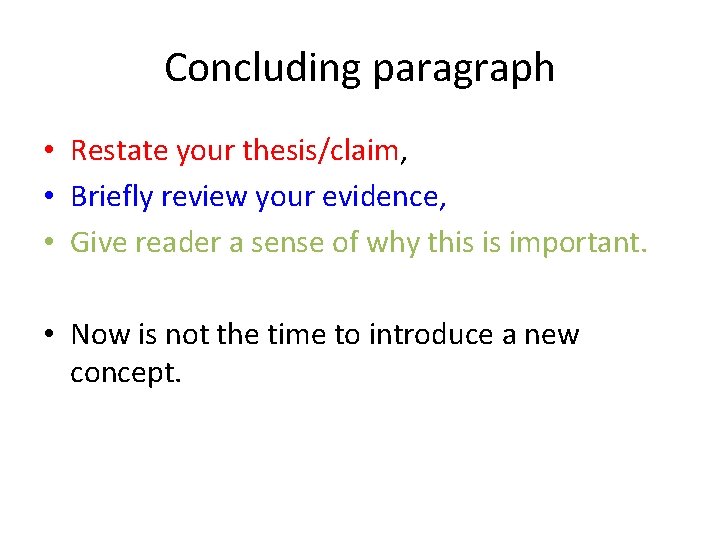 Concluding paragraph

• Restate your thesis/claim,
• Briefly review your evidence,
• Give reader a sense of why this is important.

• Now is not the time to introduce a new concept.